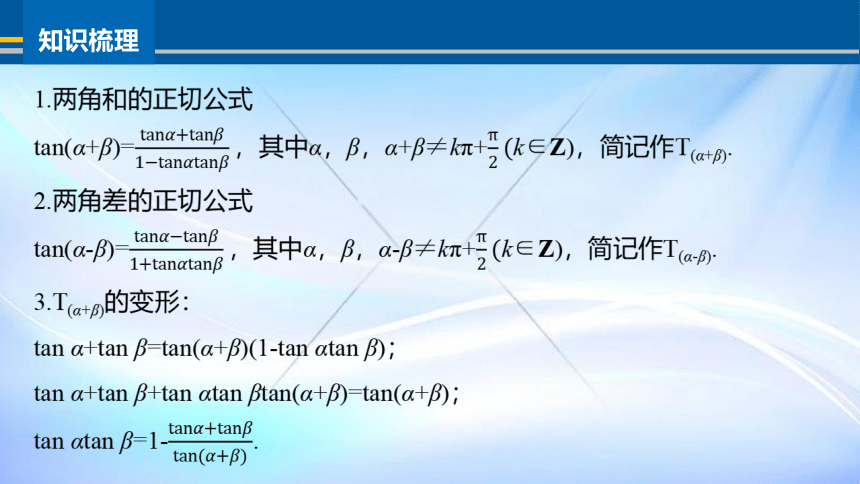 知识梳理

1.两角和的正切公式

$\tan(\alpha+\beta)=\frac{\tan\alpha+\tan\beta}{1-\tan\alpha\tan\beta}$，其中$\alpha$，$\beta$，$\alpha+\beta\neq k\pi+\frac{\pi}{2}$ $(k\in\mathbf{Z})$，简记作$T_{(\alpha+\beta)}$.

2.两角差的正切公式

$\tan(\alpha-\beta)=\frac{\tan\alpha-\tan\beta}{1+\tan\alpha\tan\beta}$，其中$\alpha$，$\beta$，$\alpha-\beta\neq k\pi+\frac{\pi}{2}$ $(k\in\mathbf{Z})$，简记作$T_{(\alpha-\beta)}$.

3.$T_{(\alpha+\beta)}$的变形：

$\tan\alpha+\tan\beta=\tan(\alpha+\beta)(1-\tan\alpha\tan\beta)$；

$\tan\alpha+\tan\beta+\tan\alpha\tan\beta\tan(\alpha+\beta)=\tan(\alpha+\beta)$；

$\tan\alpha\tan\beta=1-\frac{\tan\alpha+\tan\beta}{\tan(\alpha+\beta)}$.